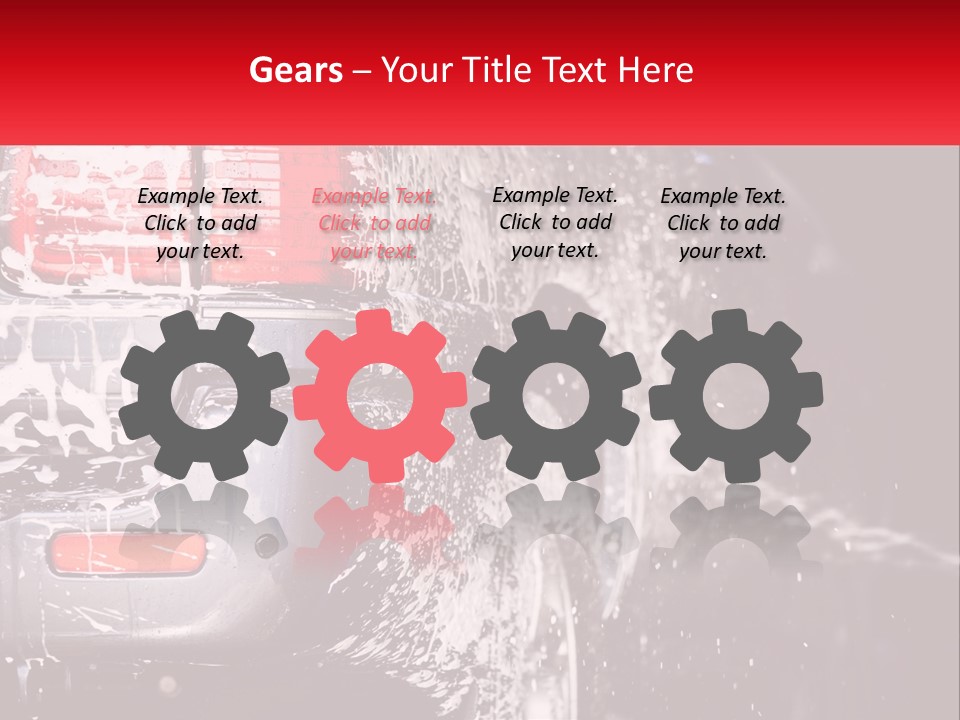 Gears – Your Title Text Here

Example Text. Click to add your text.

Example Text. Click to add your text.

Example Text. Click to add your text.

Example Text. Click to add your text.